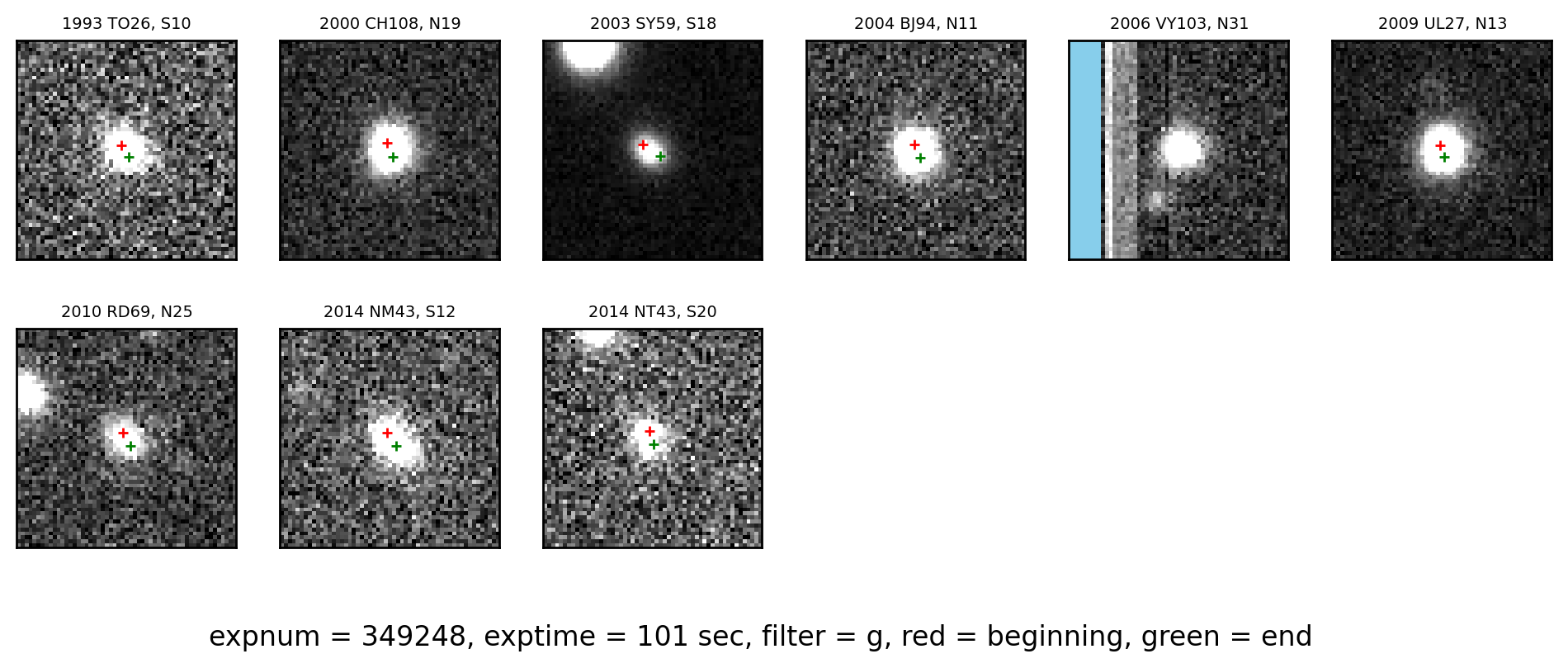 1993 TO26, S10

2000 CH108, N19

2003 SY59, S18

2004 BJ94, N11

2006 VY103, N31

2009 UL27, N13

2010 RD69, N25

2014 NM43, S12

2014 NT43, S20

expnum = 349248, exptime = 101 sec, filter = g, red = beginning, green = end